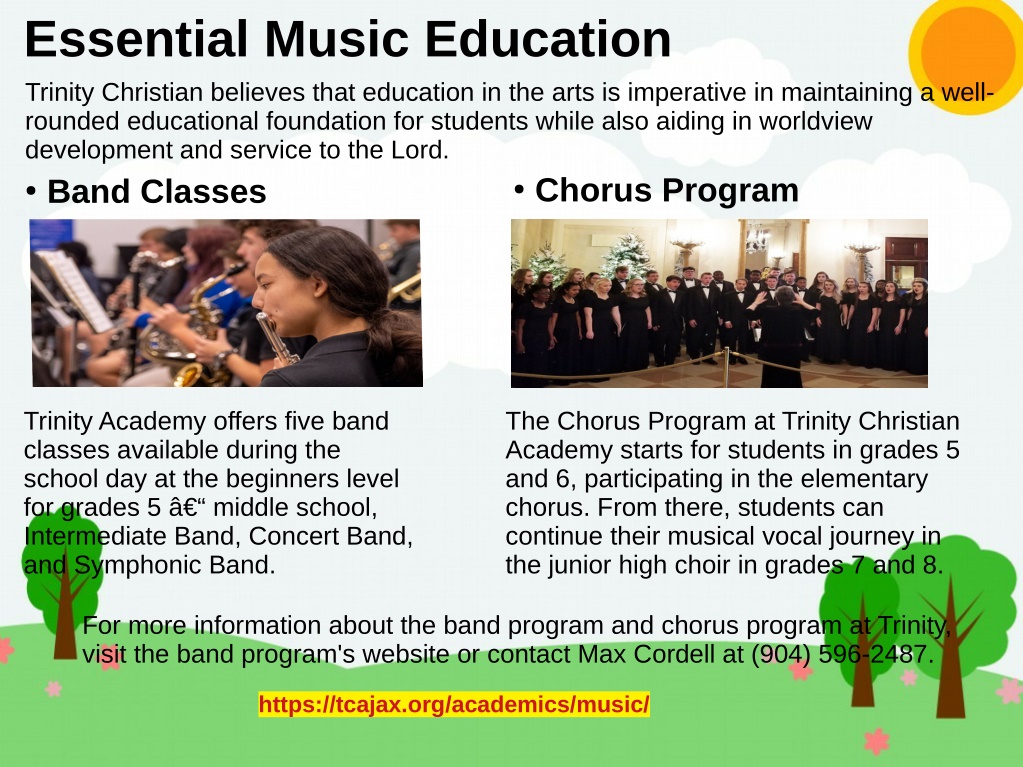 Essential Music Education

Trinity Christian believes that education in the arts is imperative in maintaining a well-rounded educational foundation for students while also aiding in worldview development and service to the Lord.

• Band Classes

Trinity Academy offers five band classes available during the school day at the beginners level for grades 5 â€“ middle school, Intermediate Band, Concert Band, and Symphonic Band.

• Chorus Program

The Chorus Program at Trinity Christian Academy starts for students in grades 5 and 6, participating in the elementary chorus. From there, students can continue their musical vocal journey in the junior high choir in grades 7 and 8.

For more information about the band program and chorus program at Trinity, visit the band program's website or contact Max Cordell at (904) 596-2487.

https://tcajax.org/academics/music/